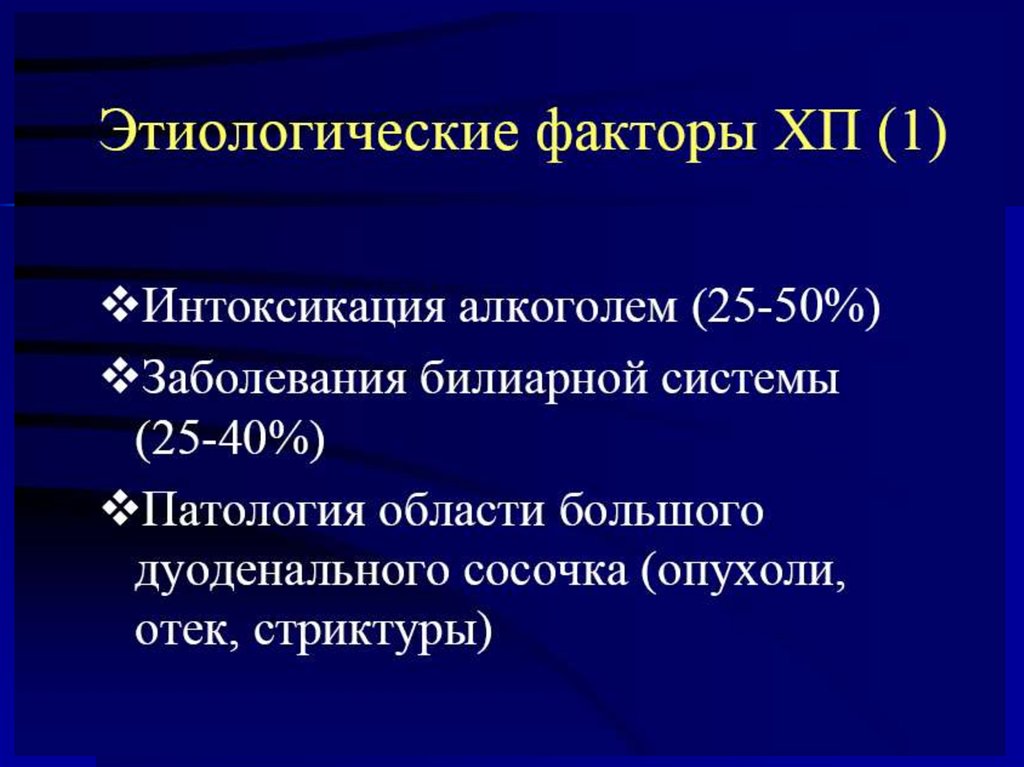 Этиологические факторы ХП (1)

❖Интоксикация алкоголем (25-50%)

❖Заболевания билиарной системы (25-40%)

❖Патология области большого дуоденального сосочка (опухоли, отек, стриктуры)